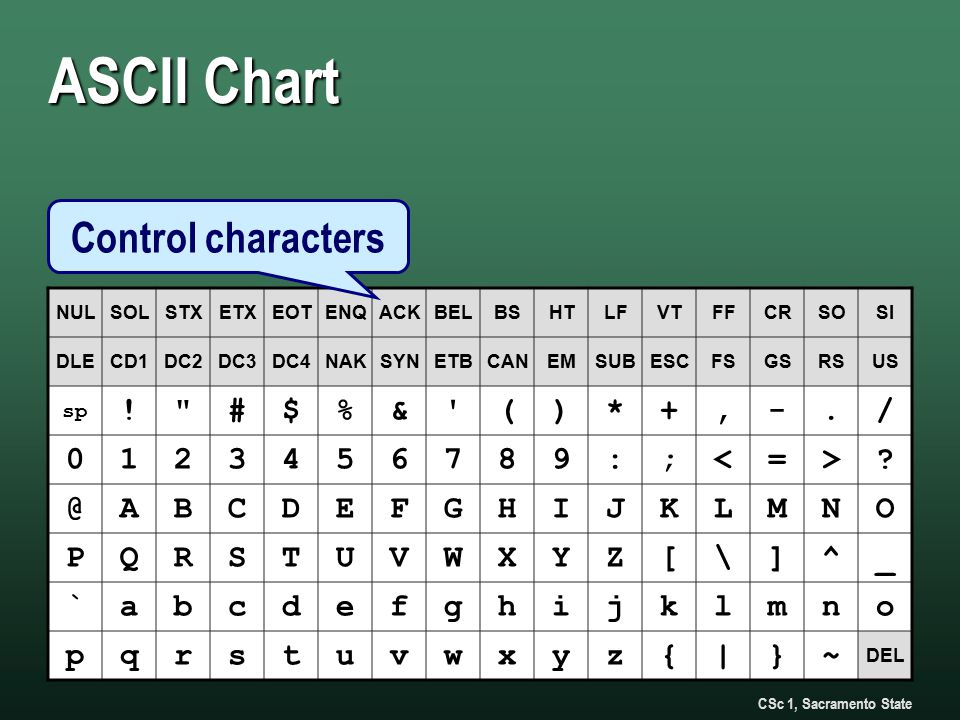 ASCII Chart

Control characters

| NUL | SOL | STX | ETX | EOT | ENQ | ACK | BEL | BS | HT | LF | VT | FF | CR | SO | SI |
|---|---|---|---|---|---|---|---|---|---|---|---|---|---|---|---|
| DLE | CD1 | DC2 | DC3 | DC4 | NAK | SYN | ETB | CAN | EM | SUB | ESC | FS | GS | RS | US |
| sp | ! | " | # | $ | % | & | ' | ( | ) | * | + | , | - | . | / |
| 0 | 1 | 2 | 3 | 4 | 5 | 6 | 7 | 8 | 9 | : | ; | < | = | > | ? |
| @ | A | B | C | D | E | F | G | H | I | J | K | L | M | N | O |
| P | Q | R | S | T | U | V | W | X | Y | Z | [ | \ | ] | ^ | _ |
| ` | a | b | c | d | e | f | g | h | i | j | k | l | m | n | o |
| p | q | r | s | t | u | v | w | x | y | z | { | \| | } | ~ | DEL |

CSc 1, Sacramento State